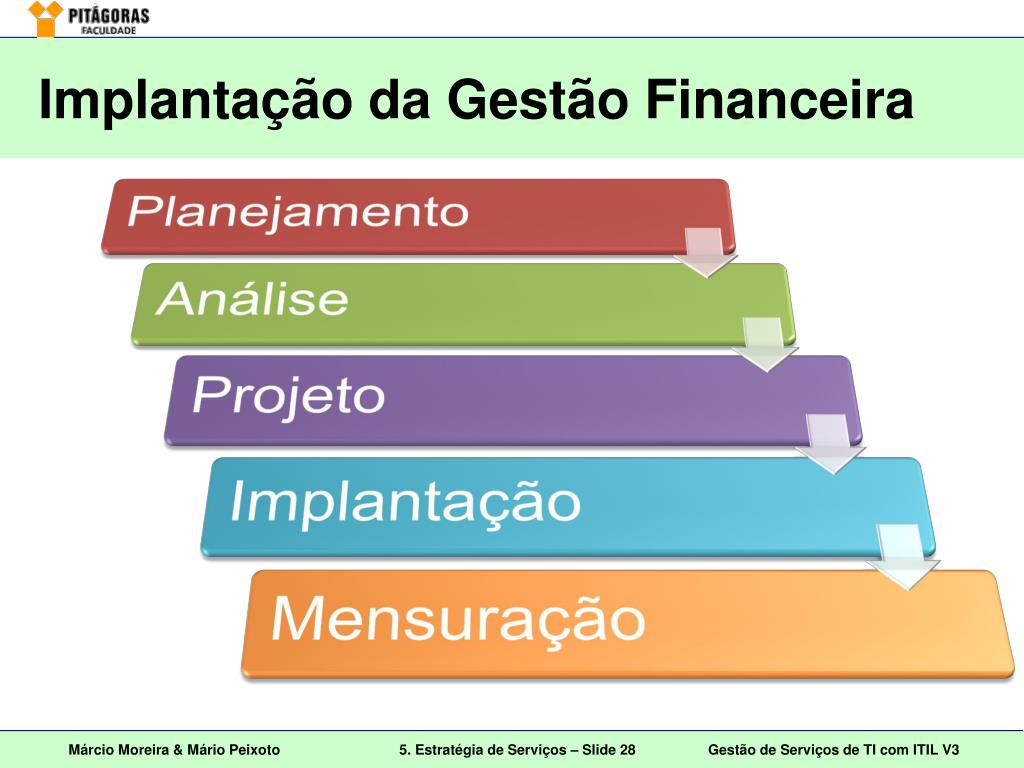 PITÁGORAS
FACULDADE

Implantação da Gestão Financeira

Planejamento

Análise

Projeto

Implantação

Mensuração

Márcio Moreira & Mário Peixoto

5. Estratégia de Serviços – Slide 28

Gestão de Serviços de TI com ITIL V3